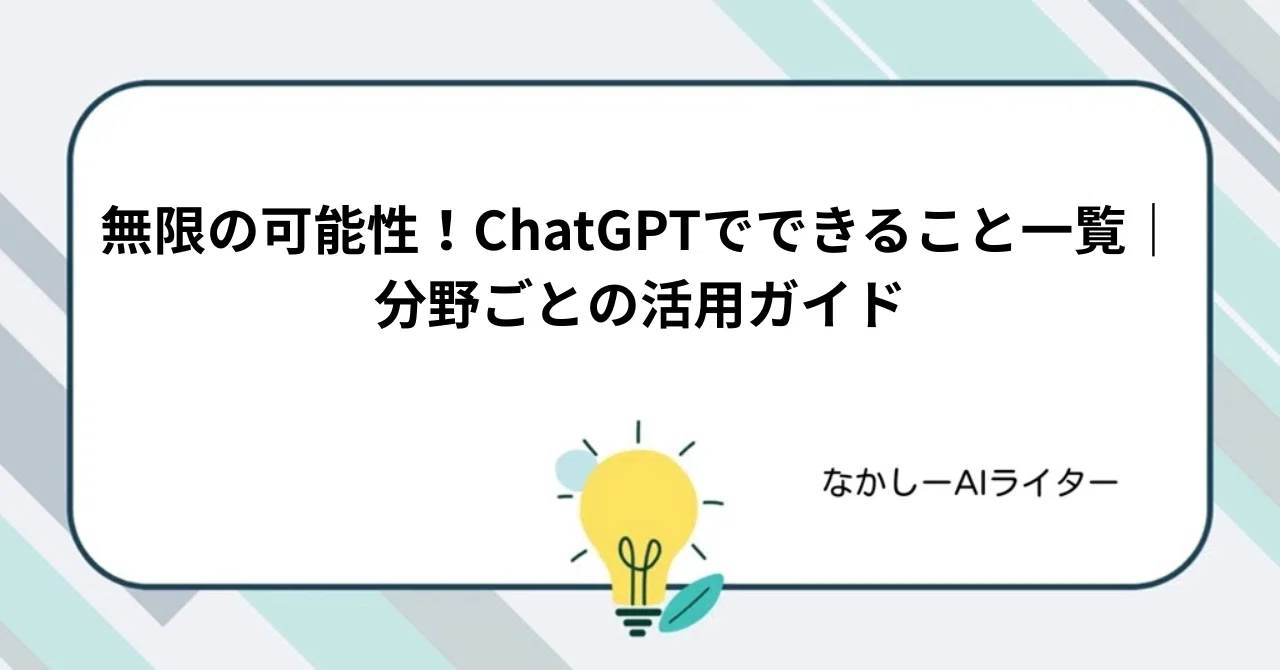 無限の可能性！ChatGPTでできること一覧｜分野ごとの活用ガイド

なかしーAIライター